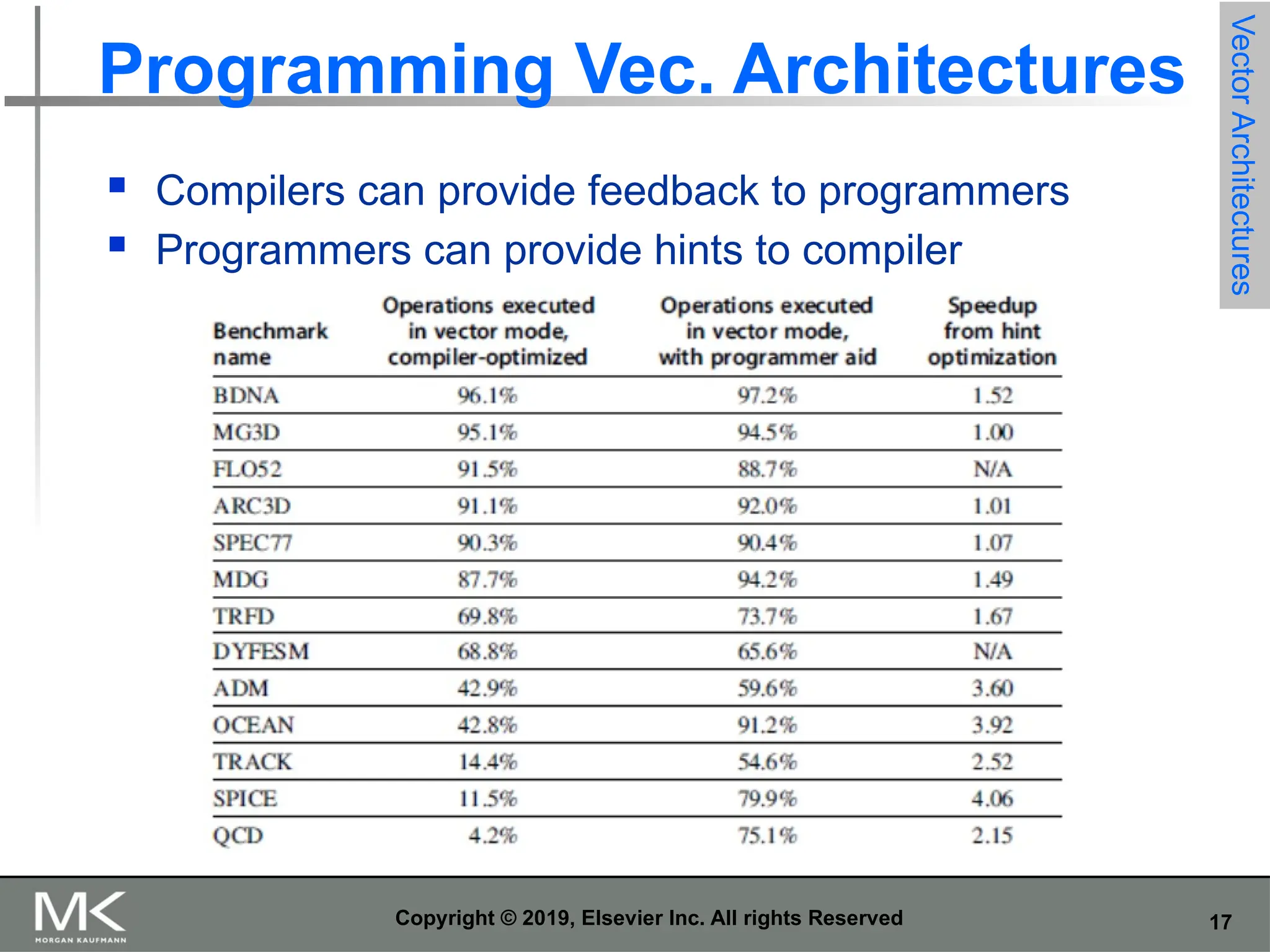 Programming Vec. Architectures

Vector Architectures

- Compilers can provide feedback to programmers
- Programmers can provide hints to compiler

| Benchmark name | Operations executed in vector mode, compiler-optimized | Operations executed in vector mode, with programmer aid | Speedup from hint optimization |
|---|---|---|---|
| BDNA | 96.1% | 97.2% | 1.52 |
| MG3D | 95.1% | 94.5% | 1.00 |
| FLO52 | 91.5% | 88.7% | N/A |
| ARC3D | 91.1% | 92.0% | 1.01 |
| SPEC77 | 90.3% | 90.4% | 1.07 |
| MDG | 87.7% | 94.2% | 1.49 |
| TRFD | 69.8% | 73.7% | 1.67 |
| DYFESM | 68.8% | 65.6% | N/A |
| ADM | 42.9% | 59.6% | 3.60 |
| OCEAN | 42.8% | 91.2% | 3.92 |
| TRACK | 14.4% | 54.6% | 2.52 |
| SPICE | 11.5% | 79.9% | 4.06 |
| QCD | 4.2% | 75.1% | 2.15 |

MK
MORGAN KAUFMANN

Copyright © 2019, Elsevier Inc. All rights Reserved

17